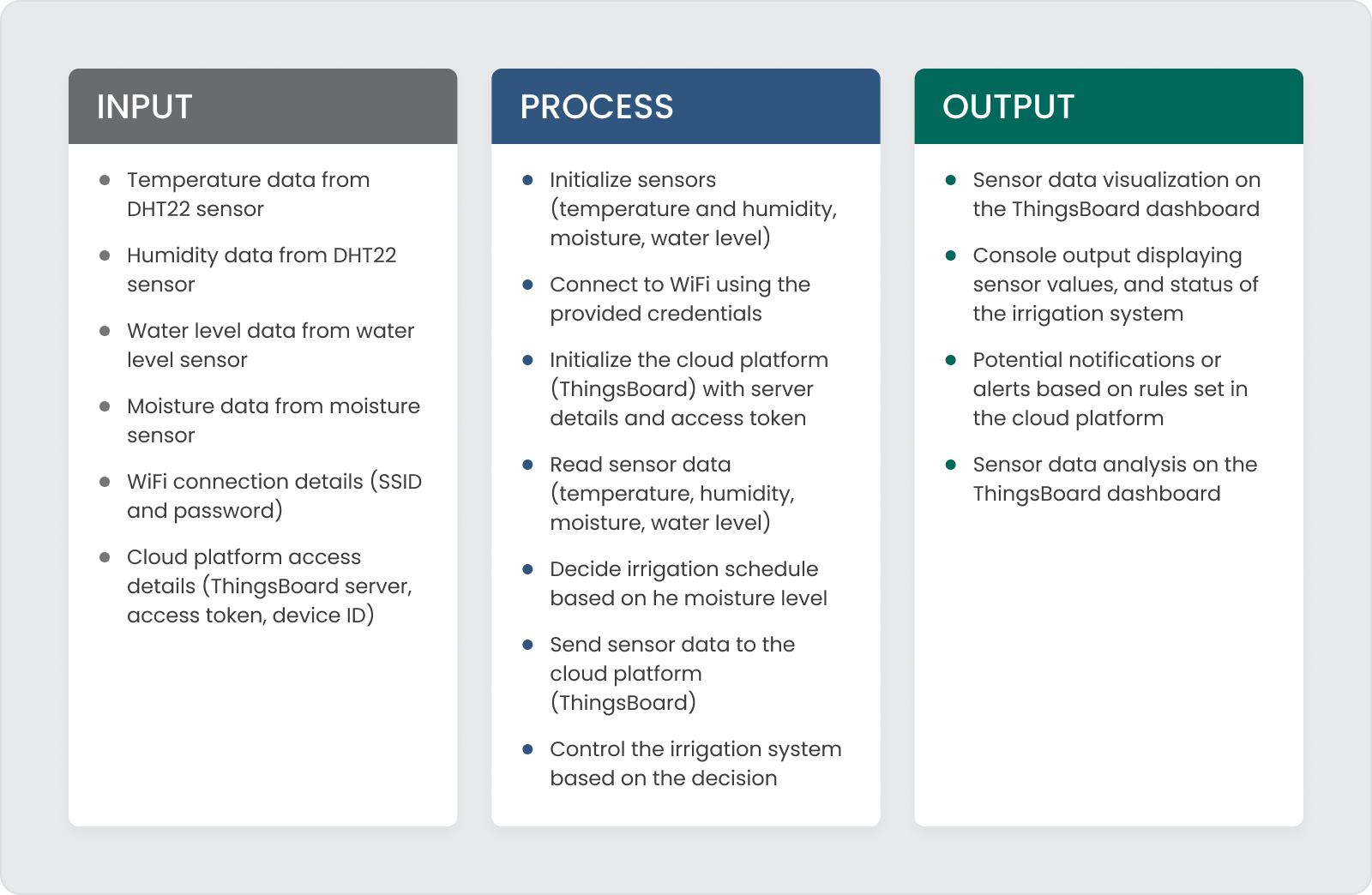 INPUT

- Temperature data from DHT22 sensor
- Humidity data from DHT22 sensor
- Water level data from water level sensor
- Moisture data from moisture sensor
- WiFi connection details (SSID and password)
- Cloud platform access details (ThingsBoard server, access token, device ID)

PROCESS

- Initialize sensors (temperature and humidity, moisture, water level)
- Connect to WiFi using the provided credentials
- Initialize the cloud platform (ThingsBoard) with server details and access token
- Read sensor data (temperature, humidity, moisture, water level)
- Decide irrigation schedule based on he moisture level
- Send sensor data to the cloud platform (ThingsBoard)
- Control the irrigation system based on the decision

OUTPUT

- Sensor data visualization on the ThingsBoard dashboard
- Console output displaying sensor values, and status of the irrigation system
- Potential notifications or alerts based on rules set in the cloud platform
- Sensor data analysis on the ThingsBoard dashboard